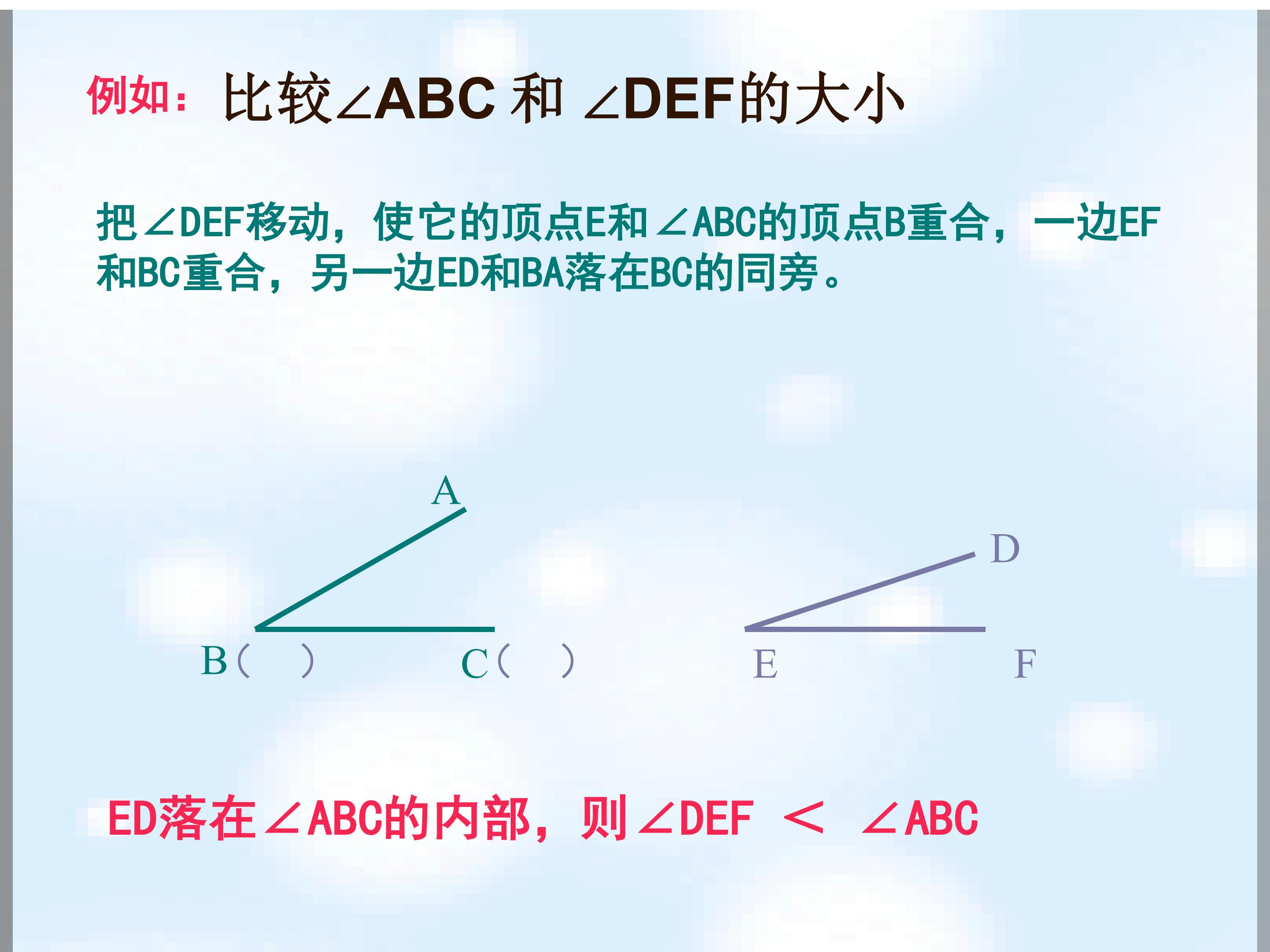 例如：比较∠ABC 和 ∠DEF的大小

把∠DEF移动，使它的顶点E和∠ABC的顶点B重合，一边EF和BC重合，另一边ED和BA落在BC的同旁。

A

D

B（ ）

C（ ）

E

F

ED落在∠ABC的内部，则∠DEF ＜ ∠ABC